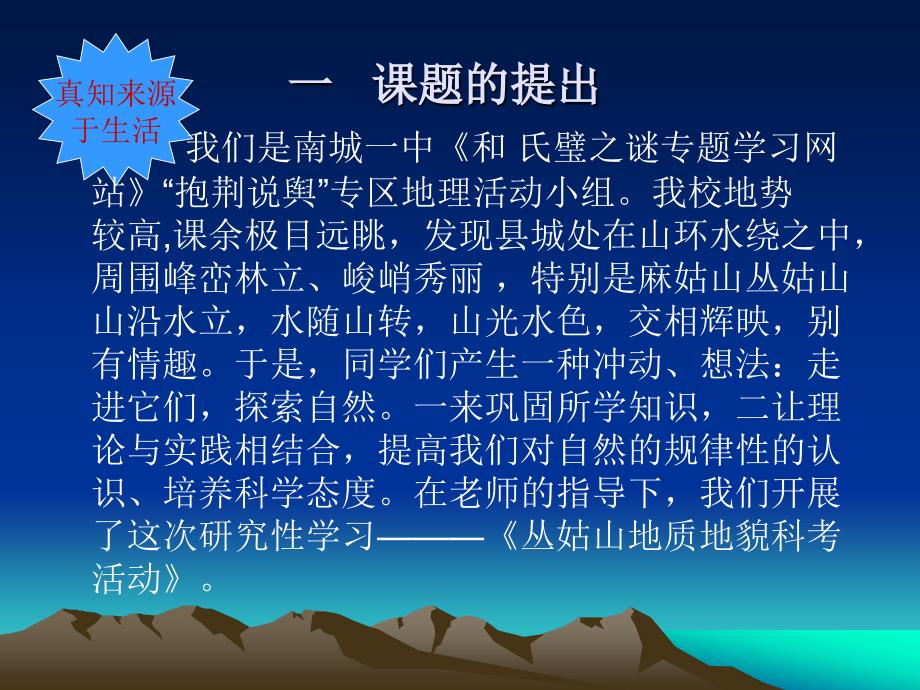 真知来源于生活

一　课题的提出

我们是南城一中《和 氏璧之谜专题学习网站》“抱荆说舆”专区地理活动小组。我校地势较高,课余极目远眺，发现县城处在山环水绕之中，周围峰峦林立、峻峭秀丽 ，特别是麻姑山丛姑山山沿水立，水随山转，山光水色，交相辉映，别有情趣。于是，同学们产生一种冲动、想法：走进它们，探索自然。一来巩固所学知识，二让理论与实践相结合，提高我们对自然的规律性的认识、培养科学态度。在老师的指导下，我们开展了这次研究性学习———《丛姑山地质地貌科考活动》。